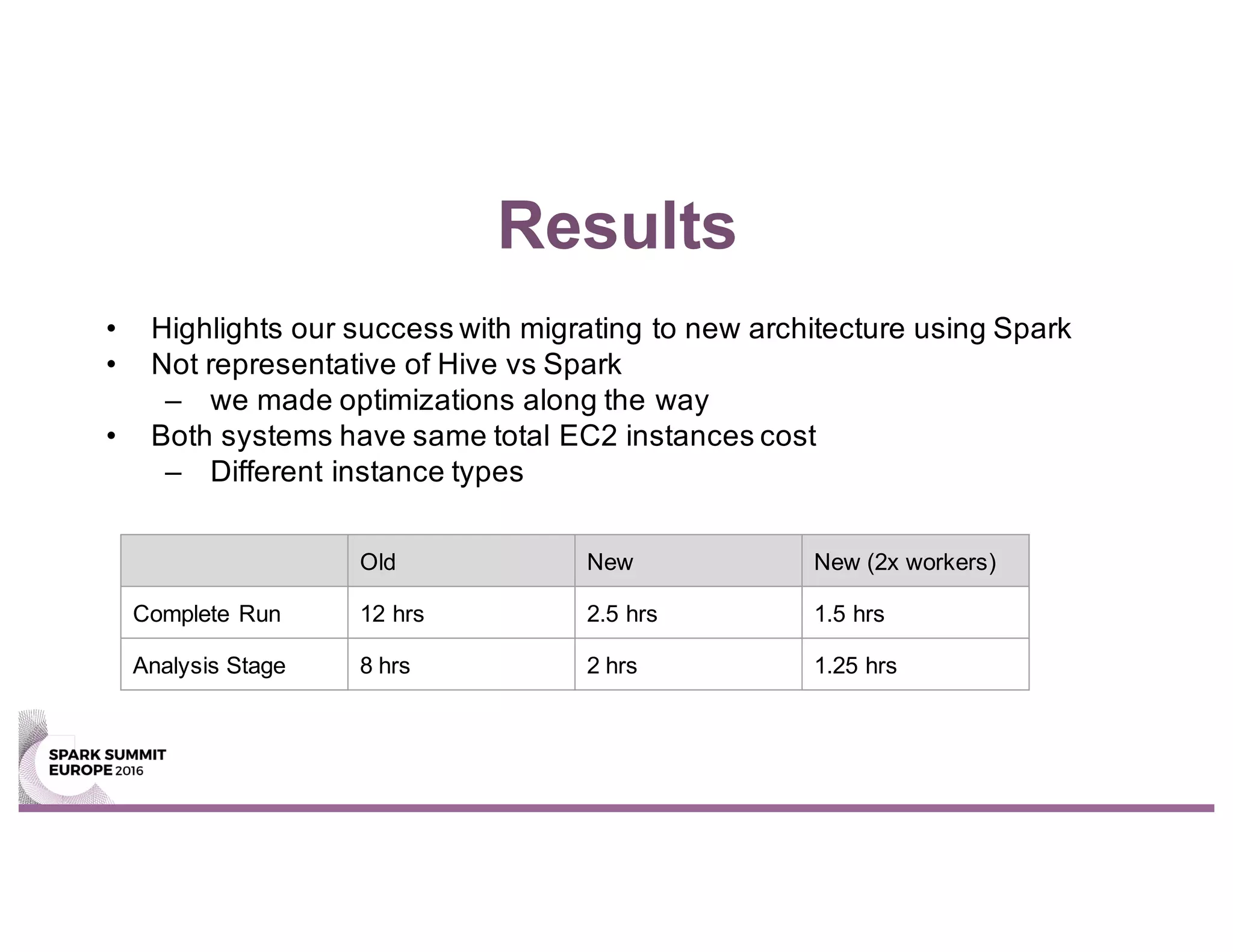 Results

• Highlights our success with migrating to new architecture using Spark
• Not representative of Hive vs Spark
  – we made optimizations along the way
• Both systems have same total EC2 instances cost
  – Different instance types

| | Old | New | New (2x workers) |
|---|---|---|---|
| Complete Run | 12 hrs | 2.5 hrs | 1.5 hrs |
| Analysis Stage | 8 hrs | 2 hrs | 1.25 hrs |

SPARK SUMMIT
EUROPE 2016